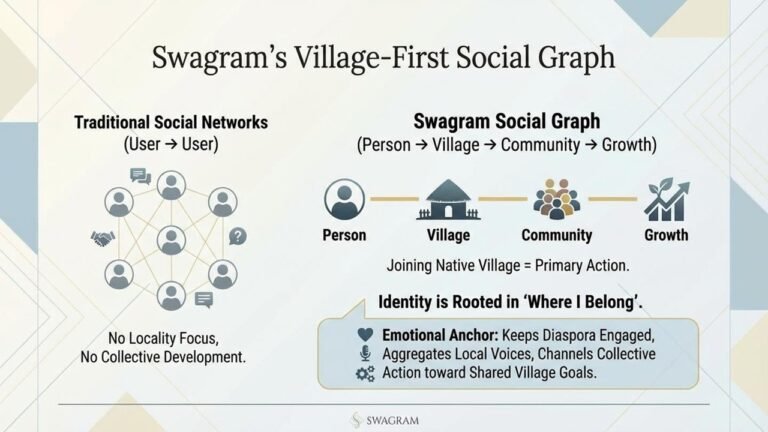 Swagram's Village-First Social Graph

Traditional Social Networks
(User → User)

No Locality Focus,
No Collective Development.

Swagram Social Graph
(Person → Village → Community → Growth)

Person

Village

Community

Growth

Joining Native Village = Primary Action.

Identity is Rooted in 'Where I Belong'.

Emotional Anchor: Keeps Diaspora Engaged,
Aggregates Local Voices, Channels Collective
Action toward Shared Village Goals.

SWAGRAM